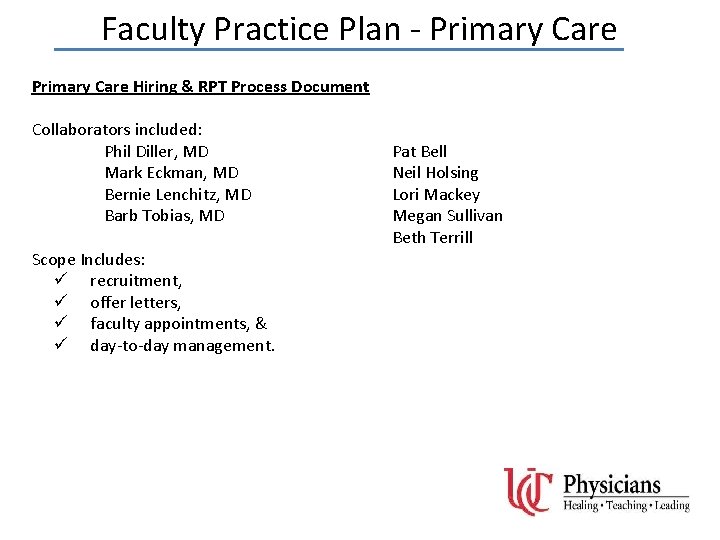 Faculty Practice Plan - Primary Care

Primary Care Hiring & RPT Process Document

Collaborators included:

Phil Diller, MD
Mark Eckman, MD
Bernie Lenchitz, MD
Barb Tobias, MD

Pat Bell
Neil Holsing
Lori Mackey
Megan Sullivan
Beth Terrill

Scope Includes:
✓ recruitment,
✓ offer letters,
✓ faculty appointments, &
✓ day-to-day management.

UC Physicians
Healing • Teaching • Leading